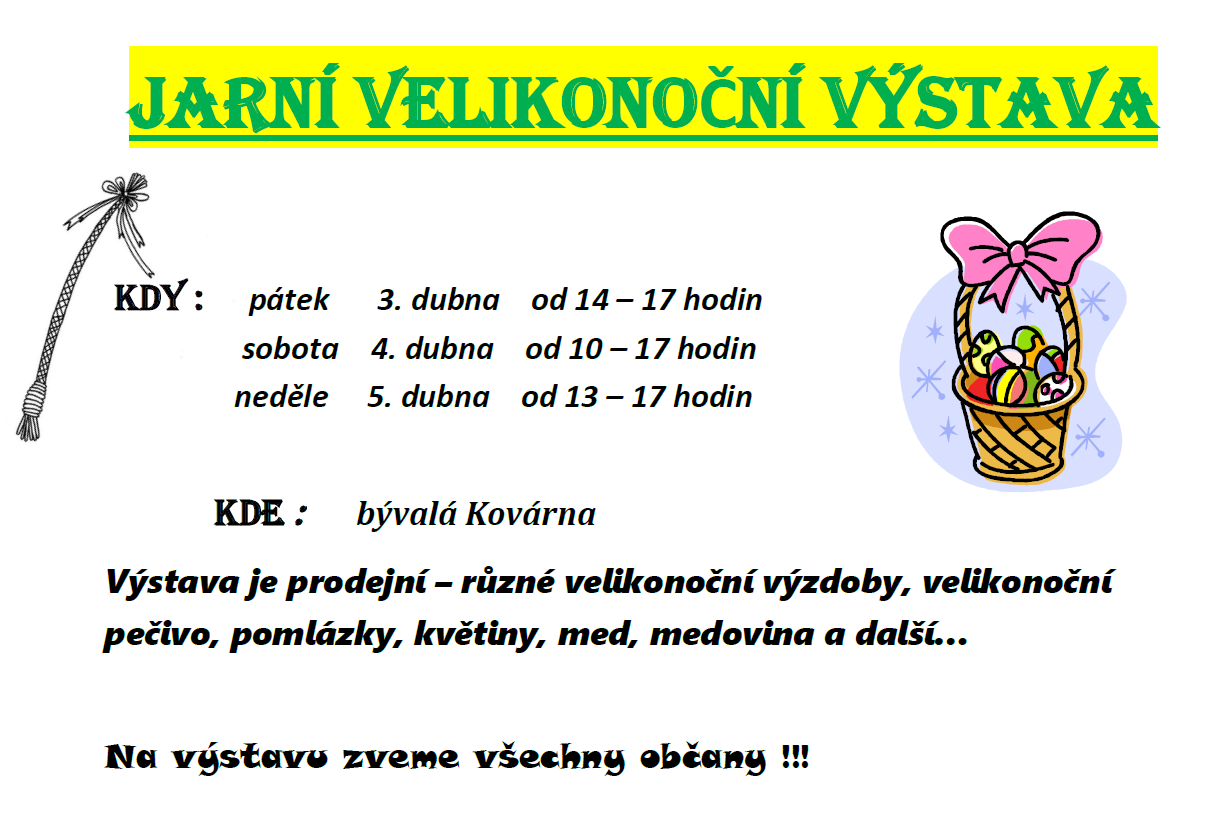 JARNÍ VELIKONOČNÍ VÝSTAVA

KDY : pátek 3. dubna od 14 – 17 hodin
sobota 4. dubna od 10 – 17 hodin
neděle 5. dubna od 13 – 17 hodin

KDE : bývalá Kovárna

Výstava je prodejní – různé velikonoční výzdoby, velikonoční pečivo, pomlázky, květiny, med, medovina a další...

Na výstavu zveme všechny občany !!!